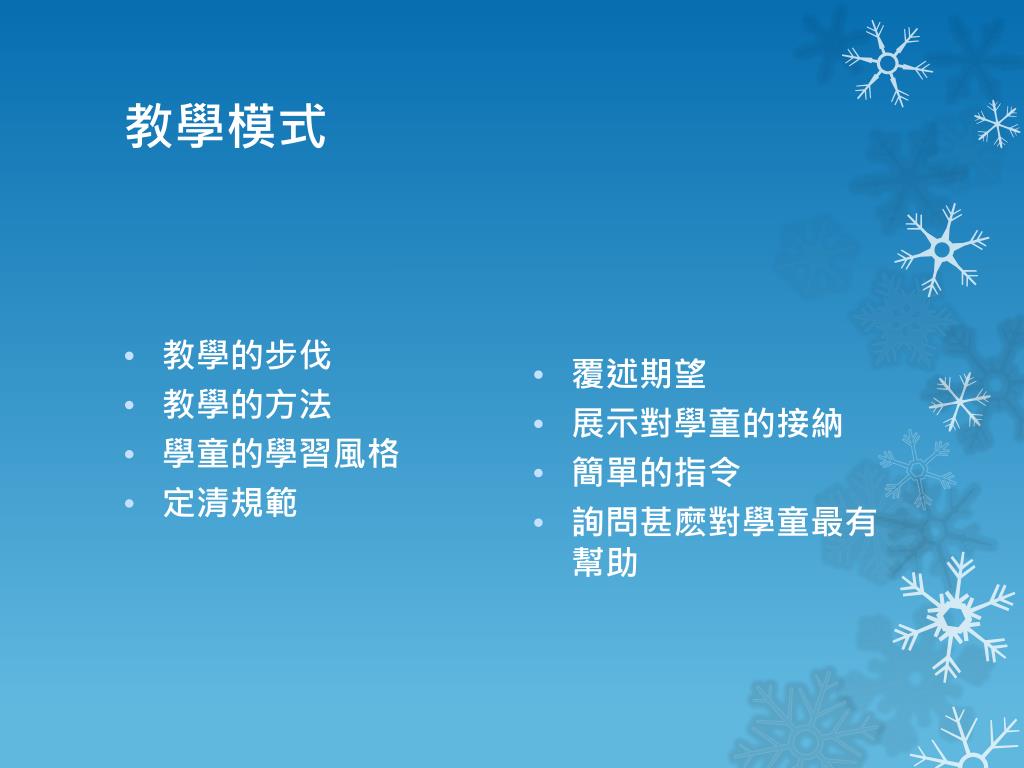 教學模式

• 教學的步伐
• 教學的方法
• 學童的學習風格
• 定清規範

• 覆述期望
• 展示對學童的接納
• 簡單的指令
• 詢問甚麽對學童最有幫助